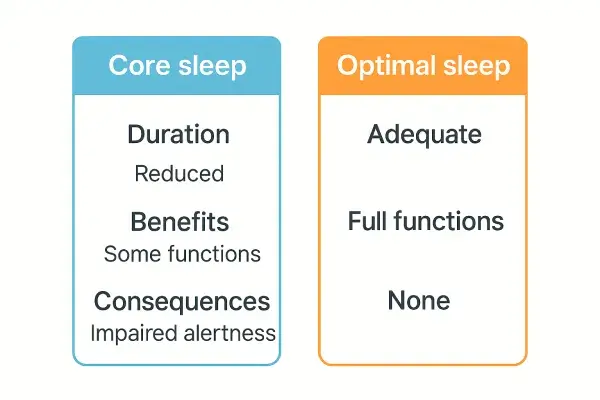 Core sleep

Duration
Reduced

Benefits
Some functions

Consequences
Impaired alertness

Optimal sleep

Adequate

Full functions

None